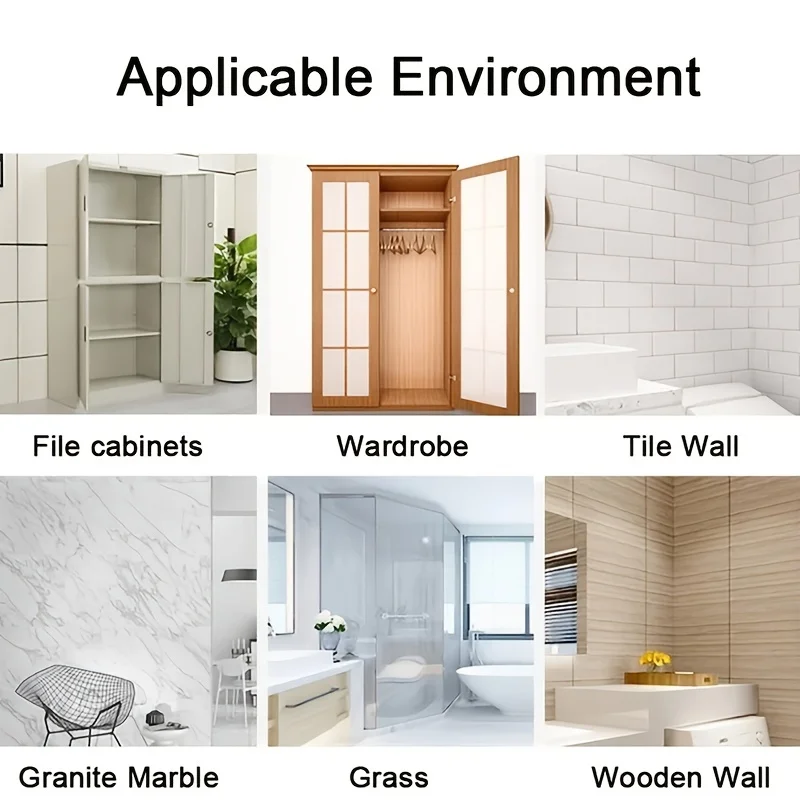 Applicable Environment

File cabinets

Wardrobe

Tile Wall

Granite Marble

Grass

Wooden Wall